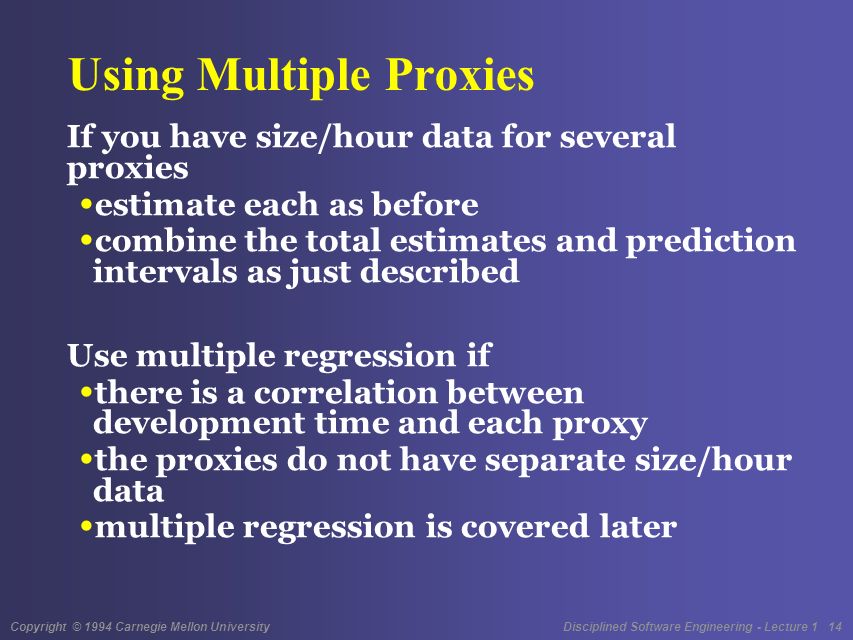 Using Multiple Proxies

If you have size/hour data for several proxies
•estimate each as before
•combine the total estimates and prediction intervals as just described

Use multiple regression if
•there is a correlation between development time and each proxy
•the proxies do not have separate size/hour data
•multiple regression is covered later

Copyright © 1994 Carnegie Mellon University

Disciplined Software Engineering - Lecture 1 14